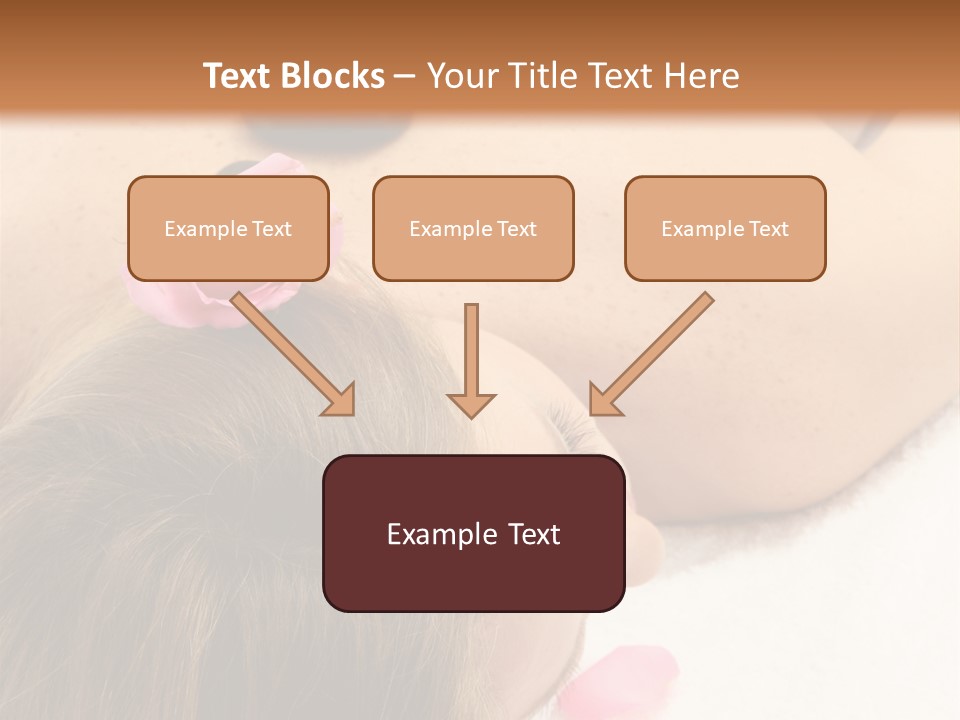 Text Blocks – Your Title Text Here

Example Text

Example Text

Example Text

Example Text